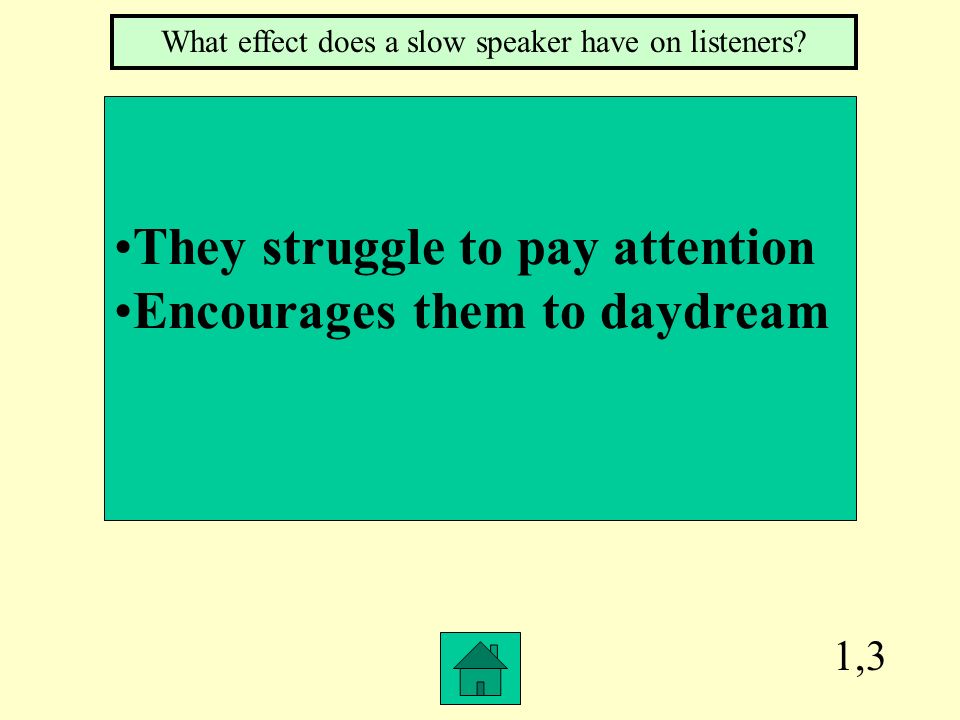 What effect does a slow speaker have on listeners?

•They struggle to pay attention
•Encourages them to daydream

1,3